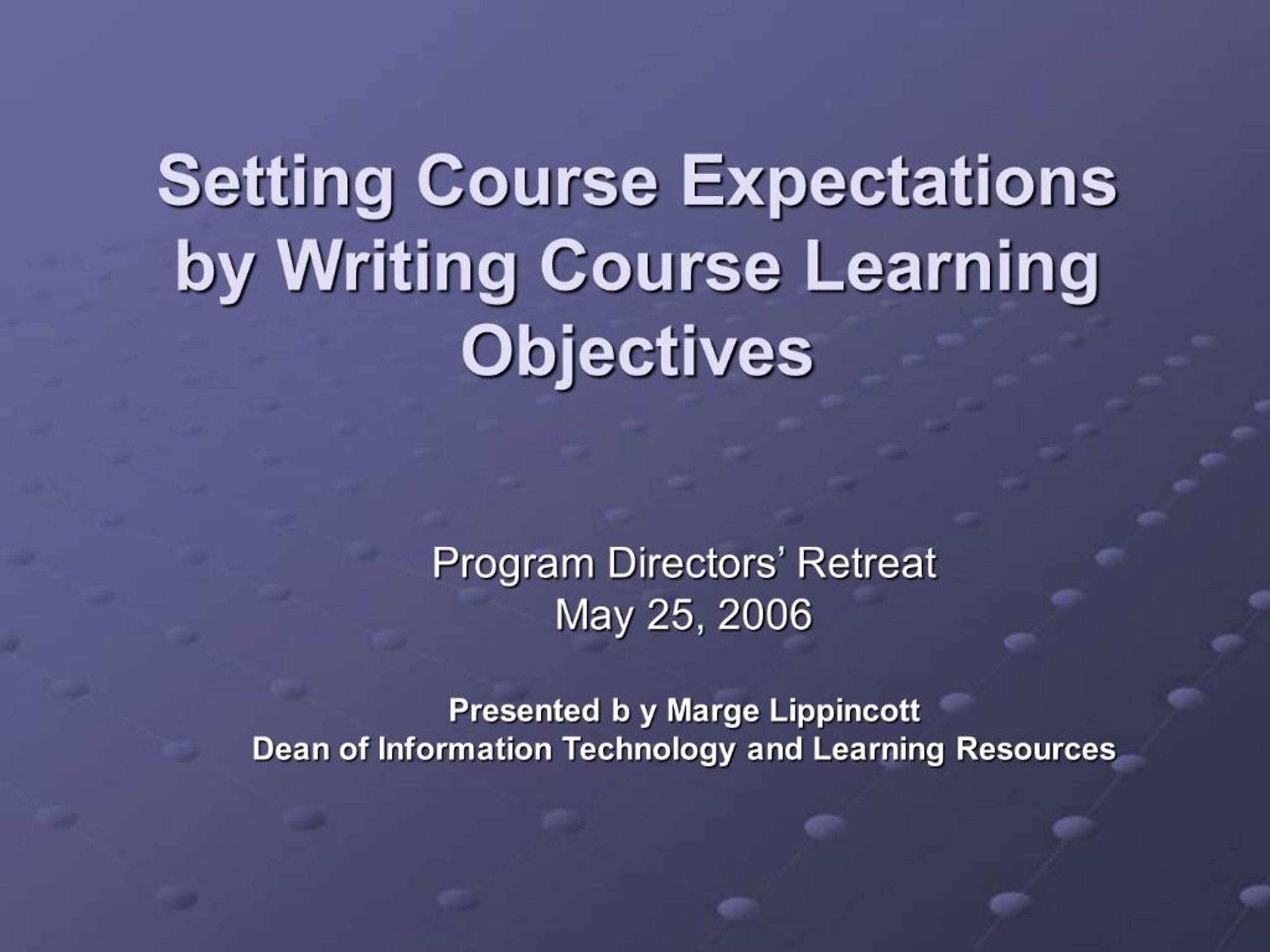 Setting Course Expectations by Writing Course Learning Objectives

Program Directors' Retreat
May 25, 2006

Presented b y Marge Lippincott
Dean of Information Technology and Learning Resources